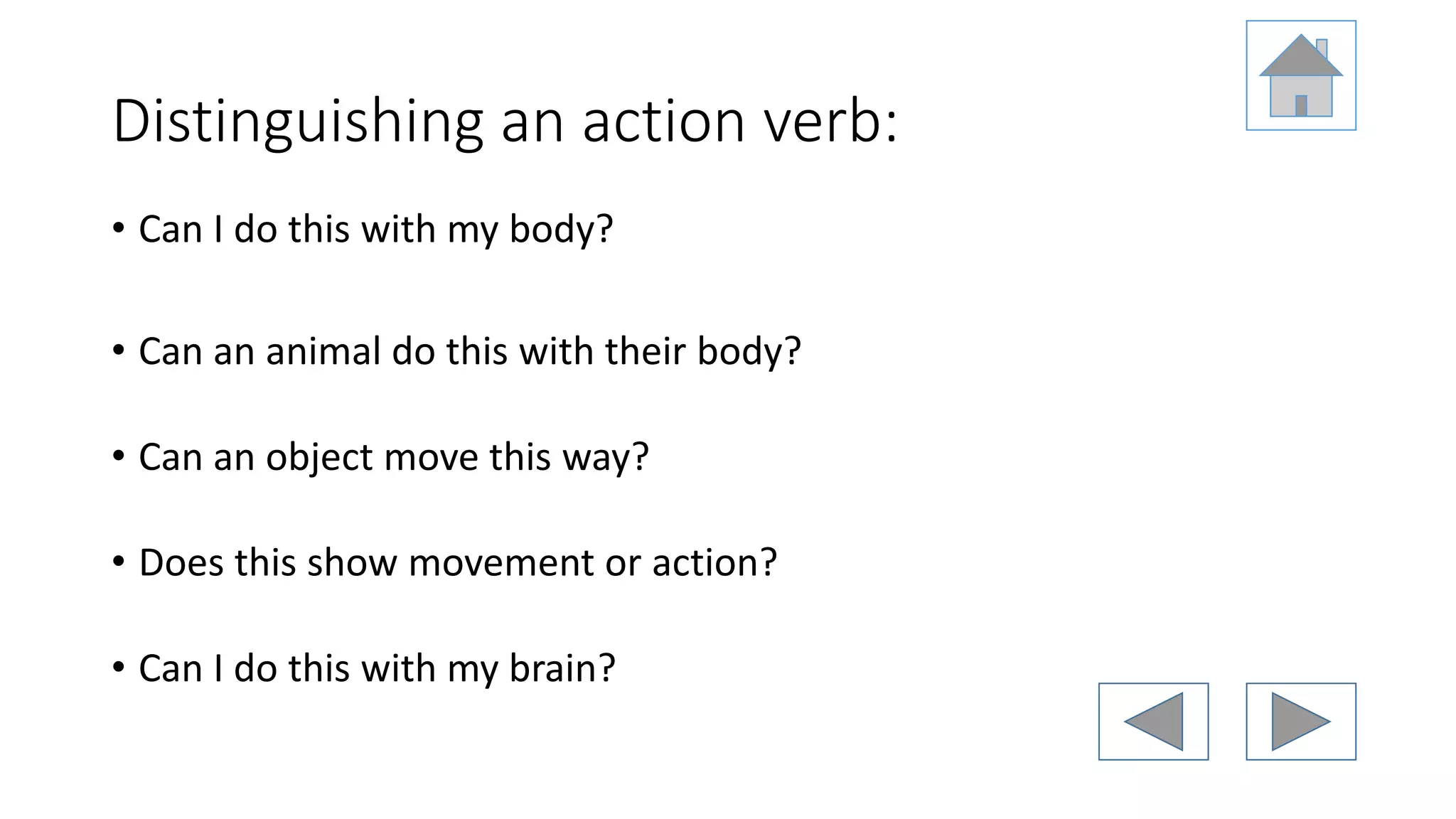 Distinguishing an action verb:

• Can I do this with my body?

• Can an animal do this with their body?

• Can an object move this way?

• Does this show movement or action?

• Can I do this with my brain?